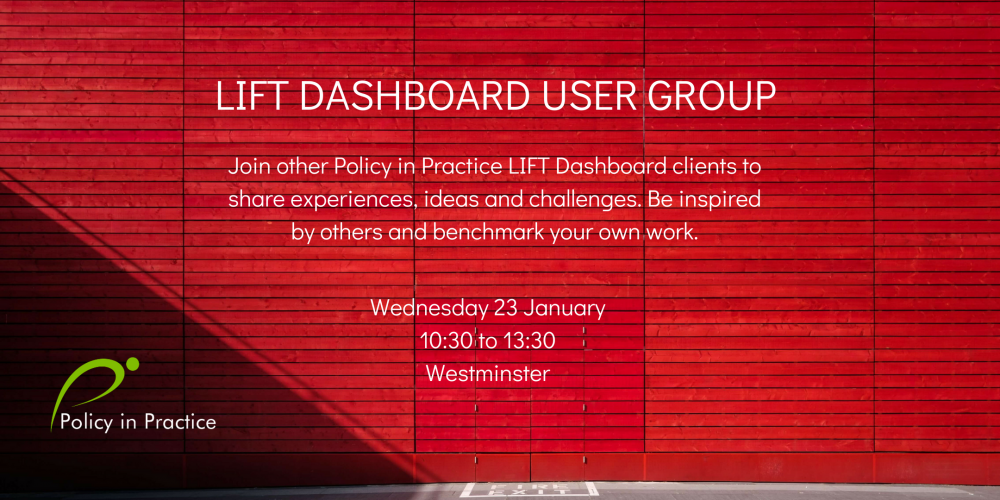 LIFT DASHBOARD USER GROUP

Join other Policy in Practice LIFT Dashboard clients to share experiences, ideas and challenges. Be inspired by others and benchmark your own work.

Wednesday 23 January
10:30 to 13:30
Westminster

Policy in Practice

FIRE EXIT